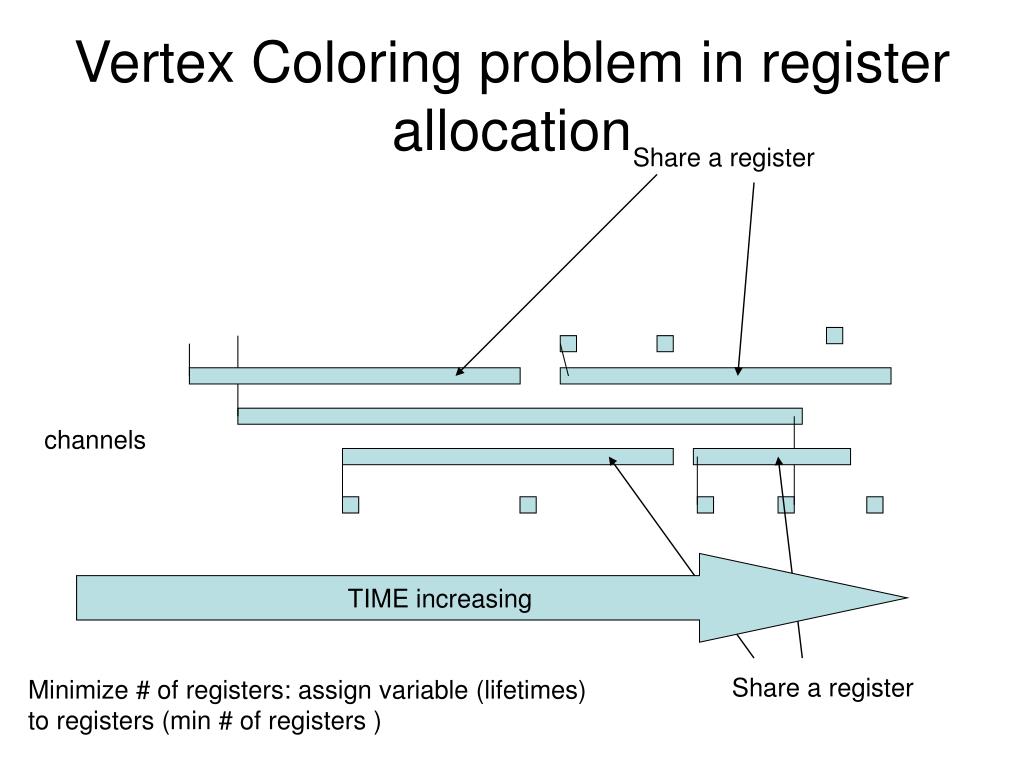 Vertex Coloring problem in register allocation

Share a register

channels

TIME increasing

Minimize # of registers: assign variable (lifetimes) to registers (min # of registers )

Share a register